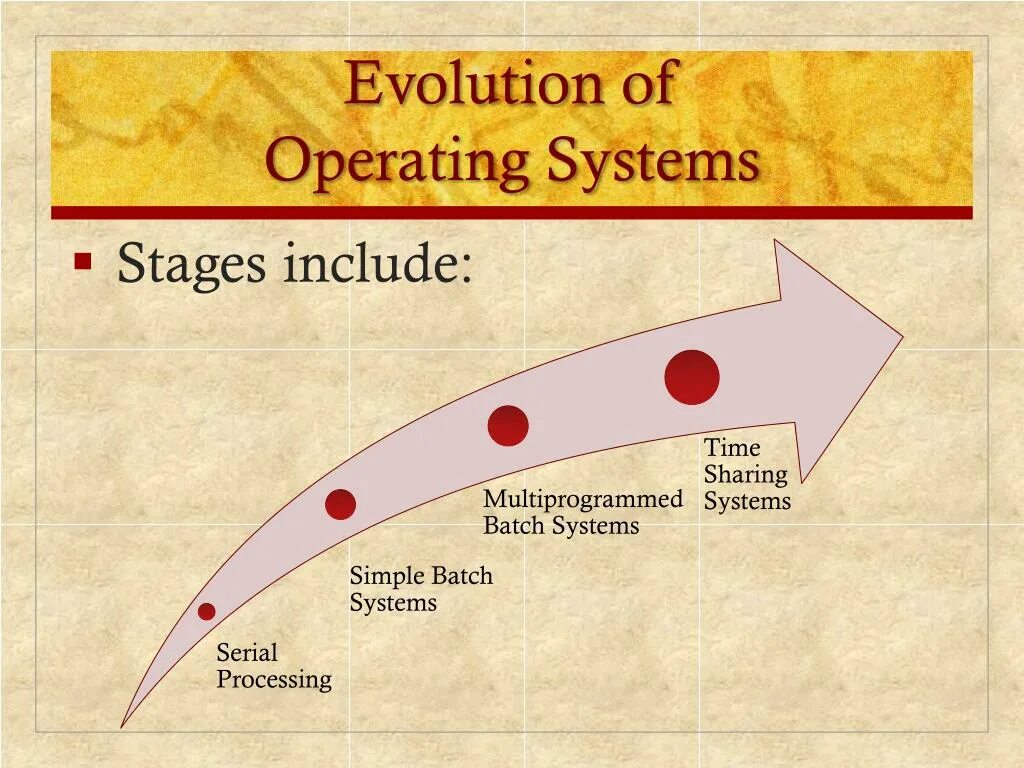 Evolution of Operating Systems

Stages include:

Serial Processing

Simple Batch Systems

Multiprogrammed Batch Systems

Time Sharing Systems